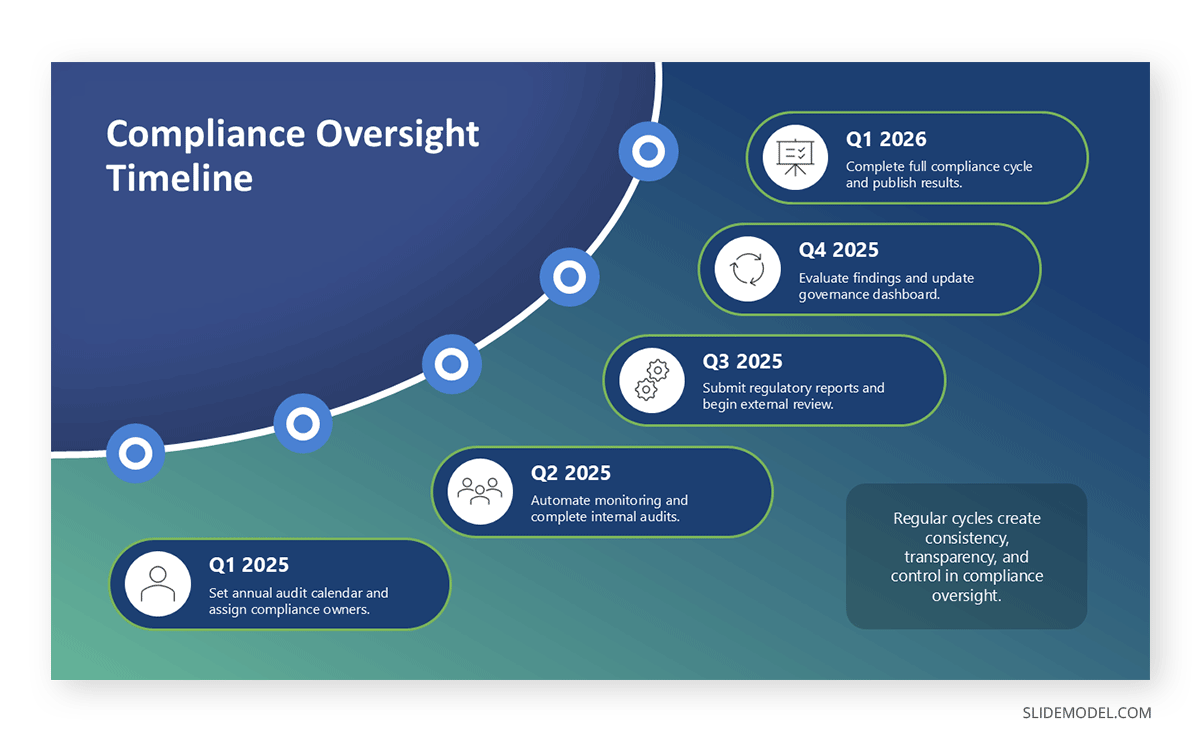 Compliance Oversight Timeline

Q1 2026
Complete full compliance cycle and publish results.

Q4 2025
Evaluate findings and update governance dashboard.

Q3 2025
Submit regulatory reports and begin external review.

Q2 2025
Automate monitoring and complete internal audits.

Q1 2025
Set annual audit calendar and assign compliance owners.

Regular cycles create consistency, transparency, and control in compliance oversight.

SLIDEMODEL.COM